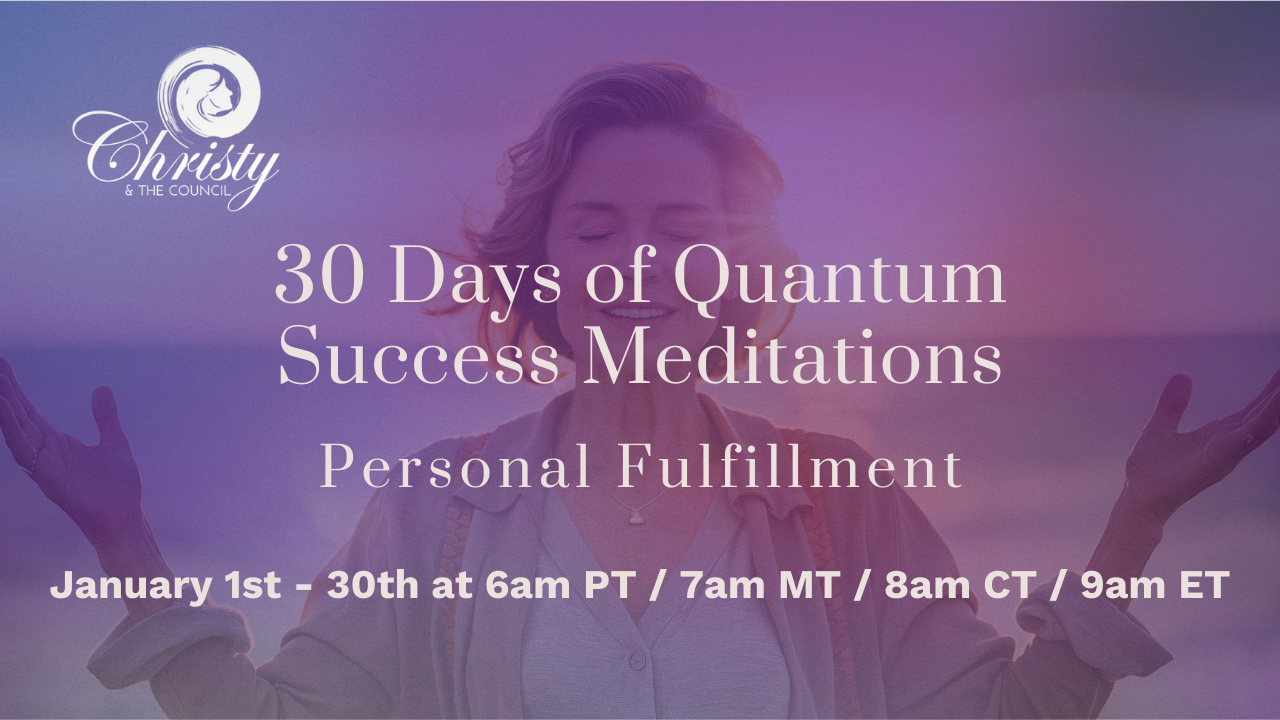 Christy
& THE COUNCIL

30 Days of Quantum Success Meditations

Personal Fulfillment

January 1st - 30th at 6am PT / 7am MT / 8am CT / 9am ET